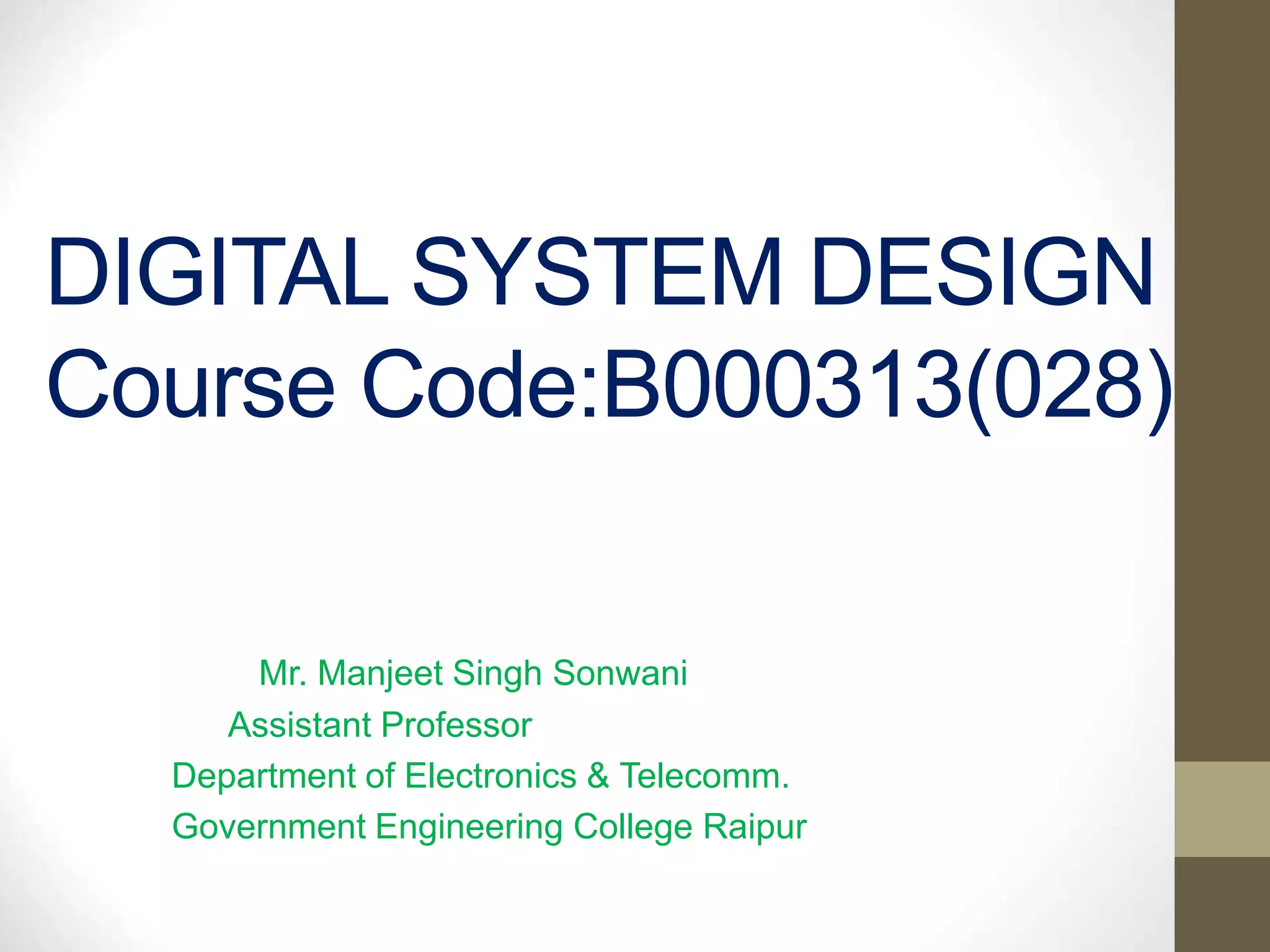 DIGITAL SYSTEM DESIGN
Course Code:B000313(028)

Mr. Manjeet Singh Sonwani
Assistant Professor
Department of Electronics & Telecomm.
Government Engineering College Raipur